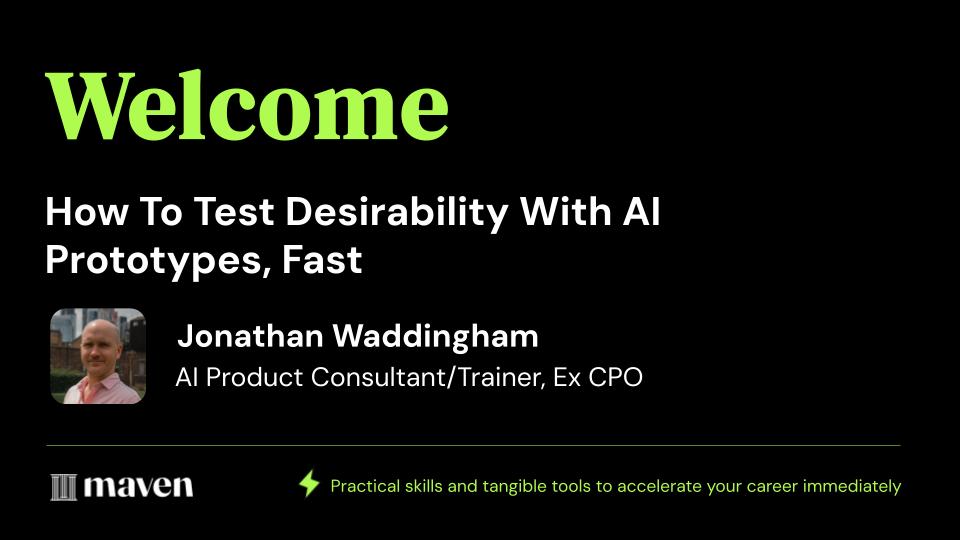 Welcome

How To Test Desirability With AI Prototypes, Fast

Jonathan Waddingham
AI Product Consultant/Trainer, Ex CPO

maven

Practical skills and tangible tools to accelerate your career immediately